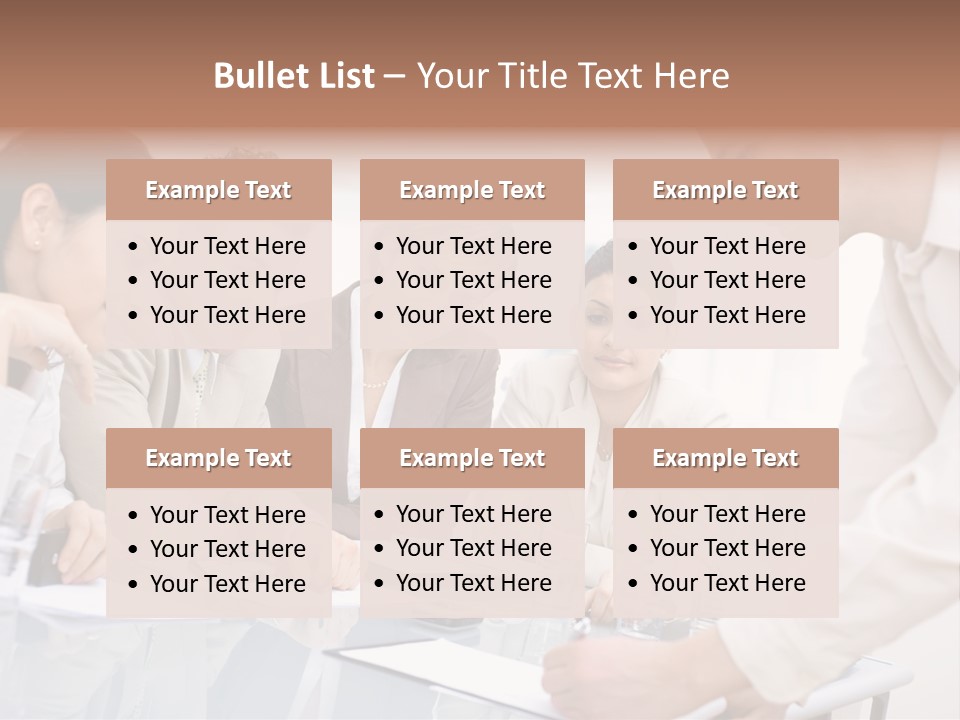 Bullet List – Your Title Text Here

Example Text
• Your Text Here
• Your Text Here
• Your Text Here

Example Text
• Your Text Here
• Your Text Here
• Your Text Here

Example Text
• Your Text Here
• Your Text Here
• Your Text Here

Example Text
• Your Text Here
• Your Text Here
• Your Text Here

Example Text
• Your Text Here
• Your Text Here
• Your Text Here

Example Text
• Your Text Here
• Your Text Here
• Your Text Here